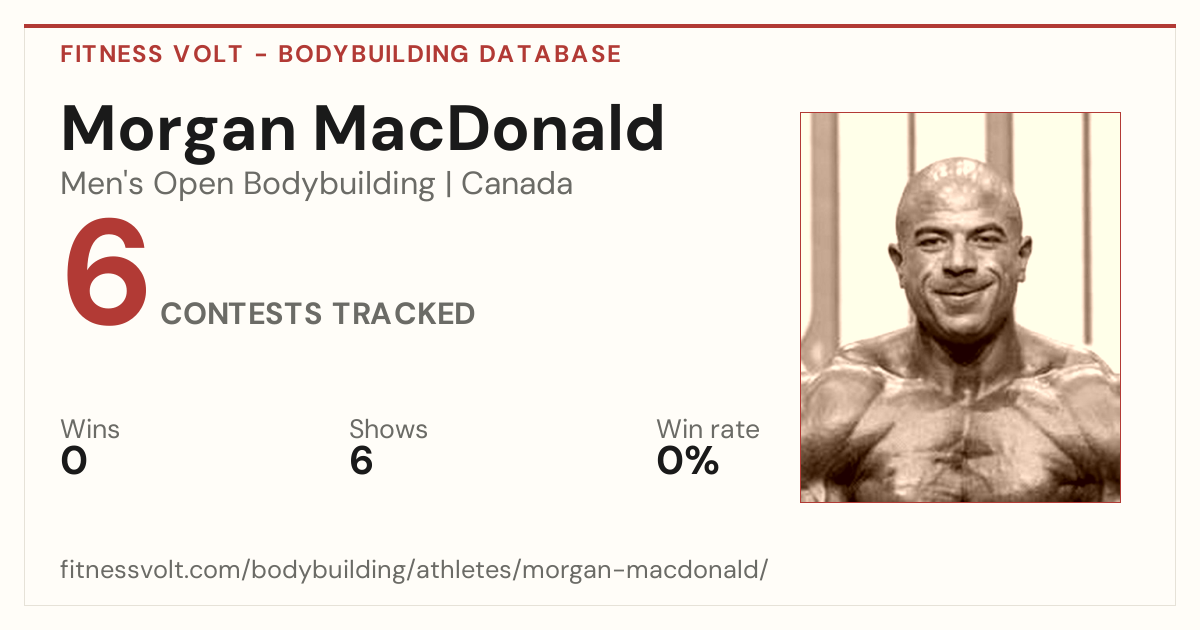 FITNESS VOLT - BODYBUILDING DATABASE

Morgan MacDonald

Men's Open Bodybuilding | Canada

6 CONTESTS TRACKED

Wins
0

Shows
6

Win rate
0%

fitnessvolt.com/bodybuilding/athletes/morgan-macdonald/